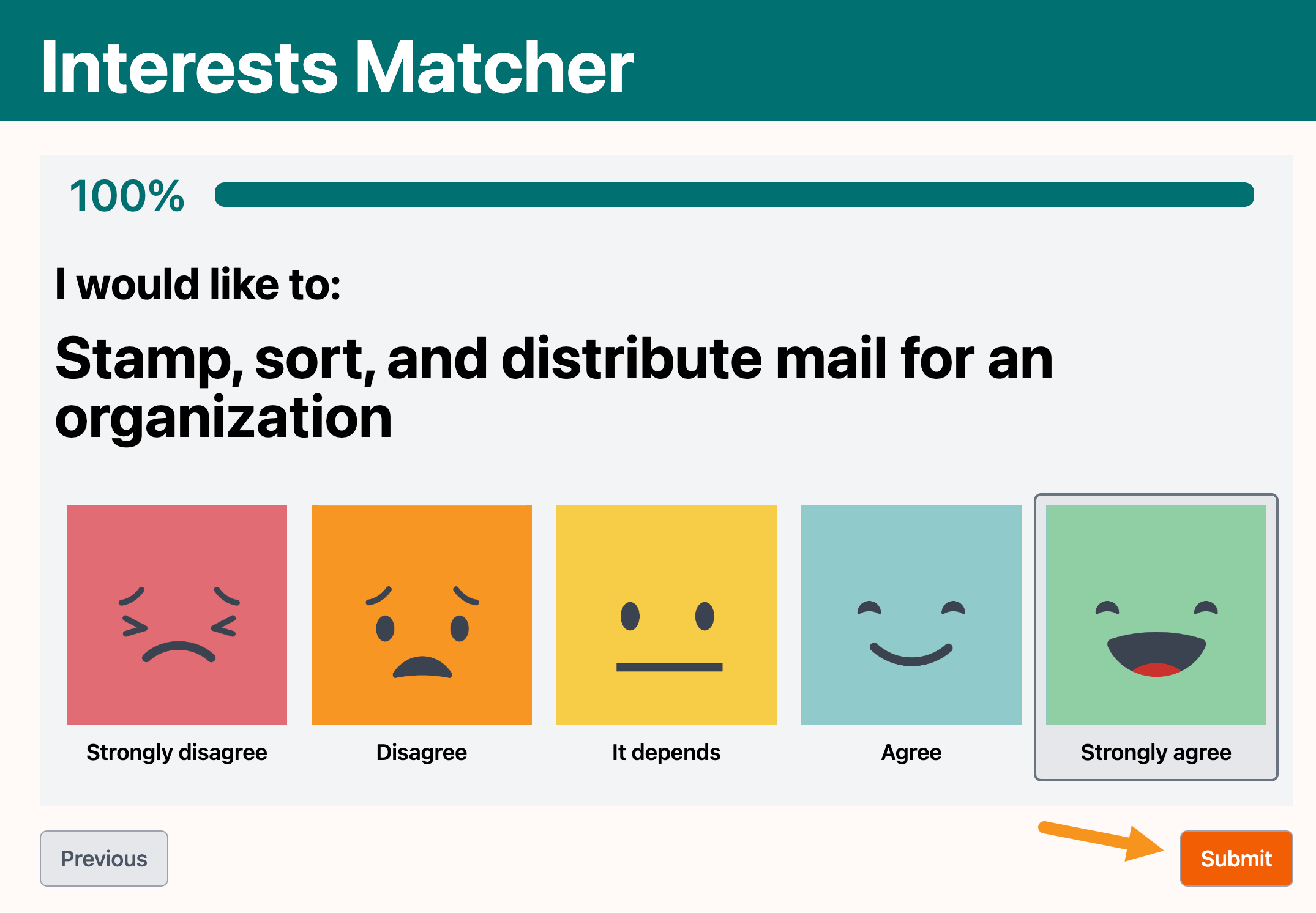 Interests Matcher

100%

I would like to:

Stamp, sort, and distribute mail for an organization

Strongly disagree

Disagree

It depends

Agree

Strongly agree

Previous

Submit